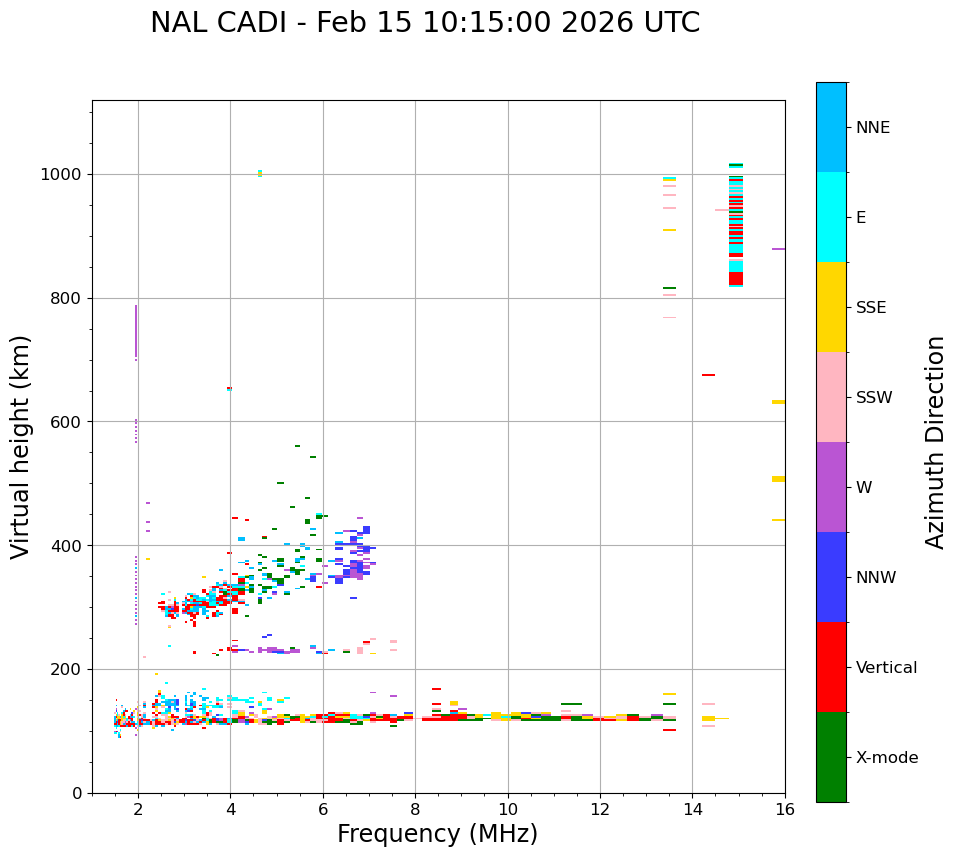 NAL CADI - Feb 15 10:15:00 2026 UTC

Virtual height (km)

1000
800
600
400
200
0

2
4
6
8
10
12
14
16

Frequency (MHz)

NNE
E
SSE
SSW
W
NNW
Vertical
X-mode

Azimuth Direction